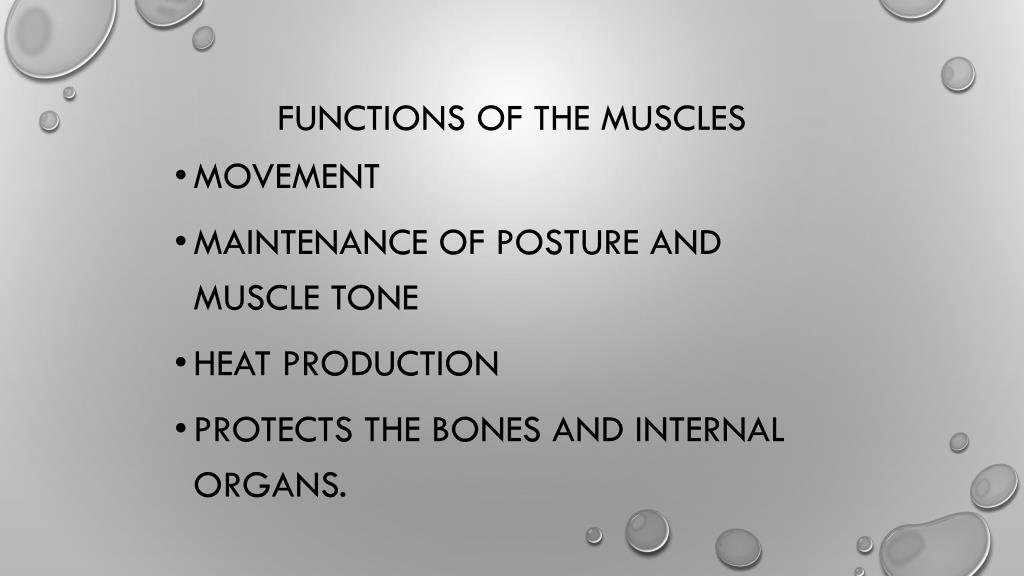 FUNCTIONS OF THE MUSCLES

• MOVEMENT

• MAINTENANCE OF POSTURE AND MUSCLE TONE

• HEAT PRODUCTION

• PROTECTS THE BONES AND INTERNAL ORGANS.